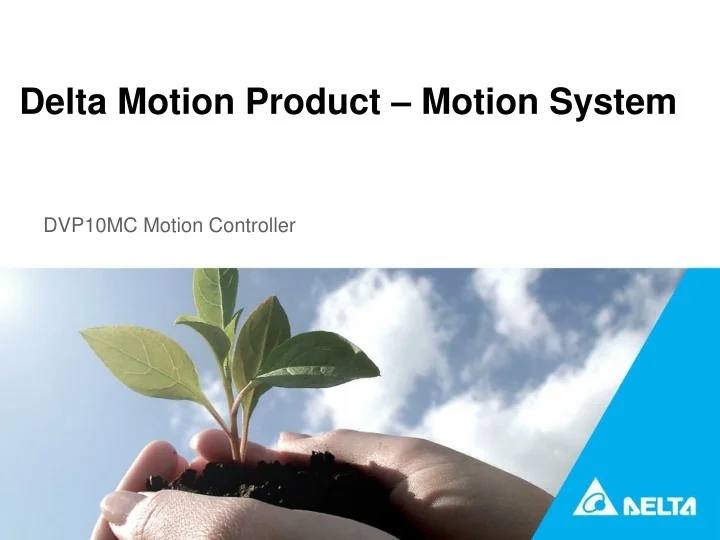 Delta Motion Product – Motion System

DVP10MC Motion Controller

DELTA